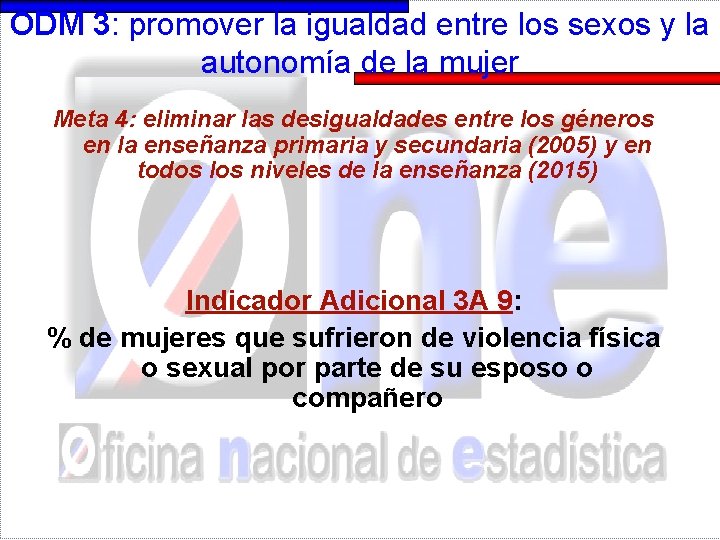 ODM 3: promover la igualdad entre los sexos y la autonomía de la mujer

Meta 4: eliminar las desigualdades entre los géneros en la enseñanza primaria y secundaria (2005) y en todos los niveles de la enseñanza (2015)

Indicador Adicional 3A 9:

% de mujeres que sufrieron de violencia física o sexual por parte de su esposo o compañero

one

Oficina nacional de estadística